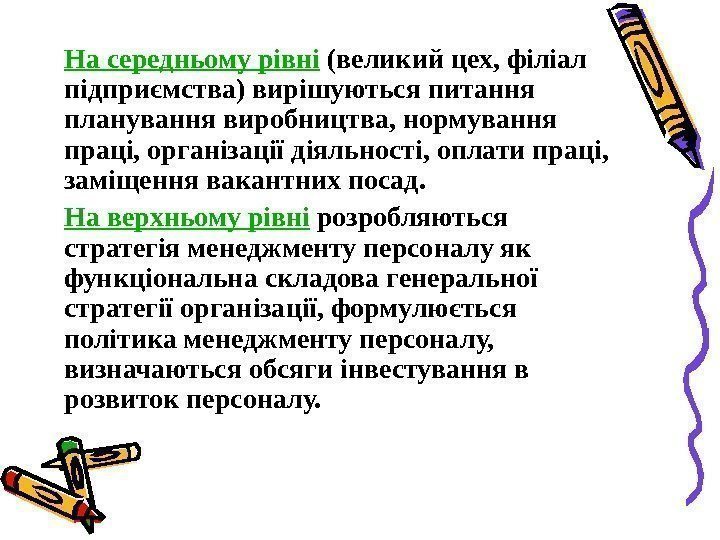 На середньому рівні (великий цех, філіал підприємства) вирішуються питання планування виробництва, нормування праці, організації діяльності, оплати праці, заміщення вакантних посад.

На верхньому рівні розробляються стратегія менеджменту персоналу як функціональна складова генеральної стратегії організації, формулюється політика менеджменту персоналу, визначаються обсяги інвестування в розвиток персоналу.